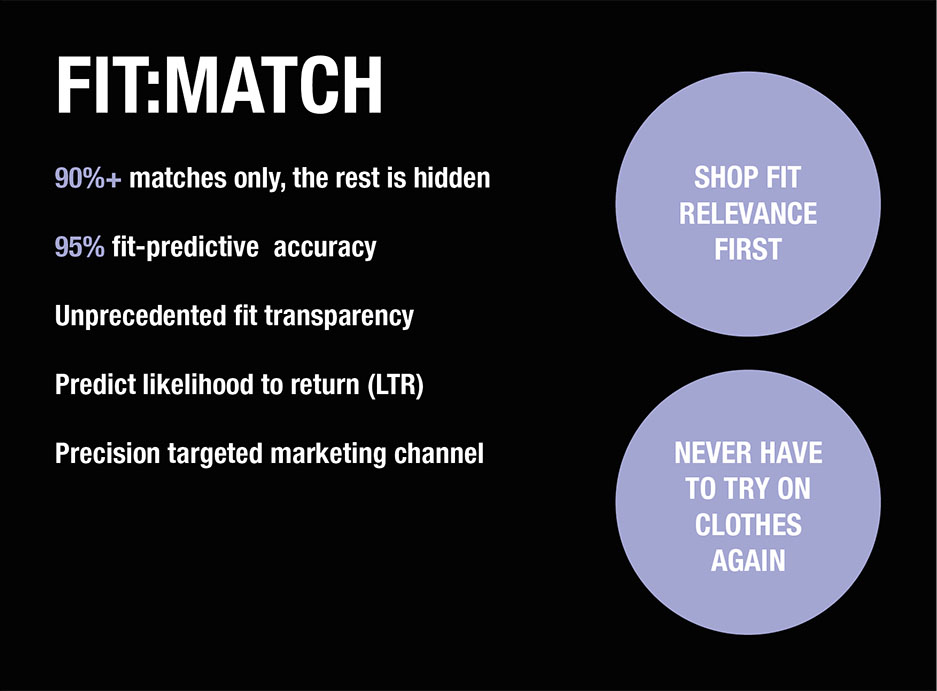 FIT:MATCH

90%+ matches only, the rest is hidden

95% fit-predictive accuracy

Unprecedented fit transparency

Predict likelihood to return (LTR)

Precision targeted marketing channel

SHOP FIT RELEVANCE FIRST

NEVER HAVE TO TRY ON CLOTHES AGAIN